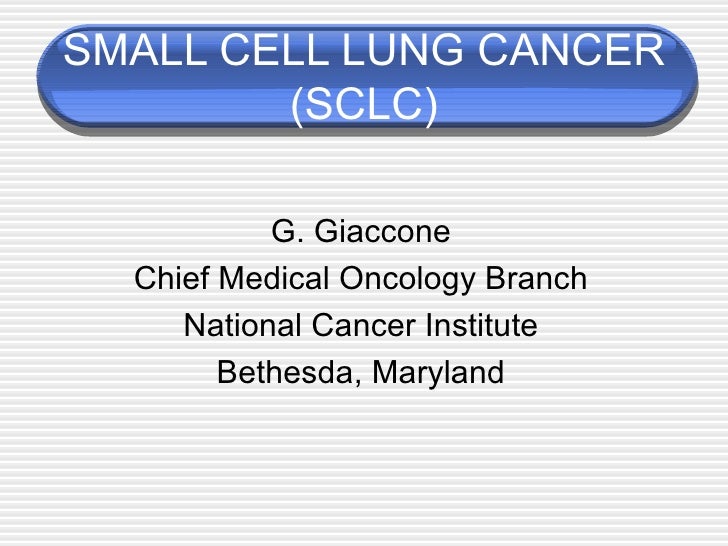 SMALL CELL LUNG CANCER (SCLC)

G. Giaccone
Chief Medical Oncology Branch
National Cancer Institute
Bethesda, Maryland